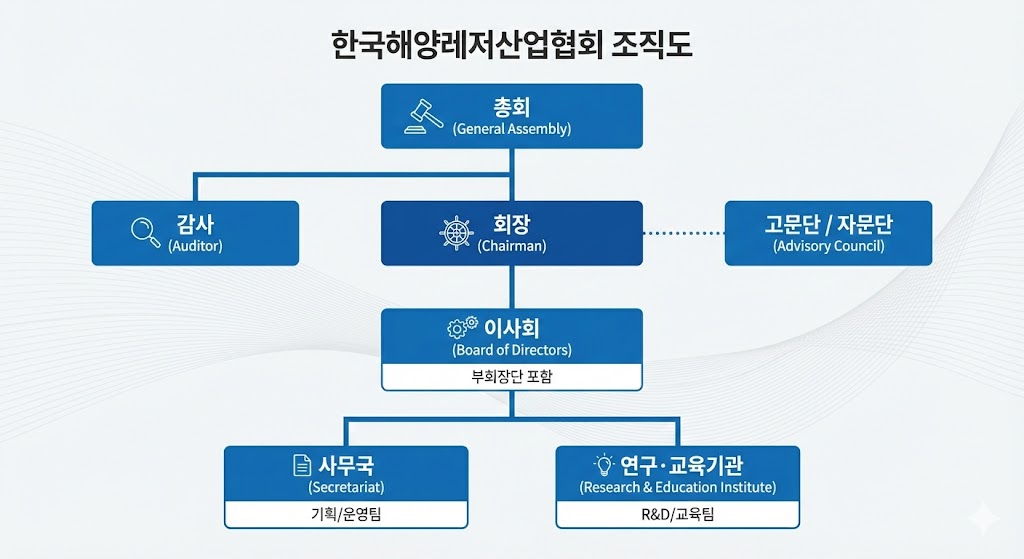 한국해양레저산업협회 조직도

총회
(General Assembly)

감사
(Auditor)

회장
(Chairman)

고문단 / 자문단
(Advisory Council)

이사회
(Board of Directors)
부회장단 포함

사무국
(Secretariat)
기획/운영팀

연구·교육기관
(Research & Education Institute)
R&D/교육팀